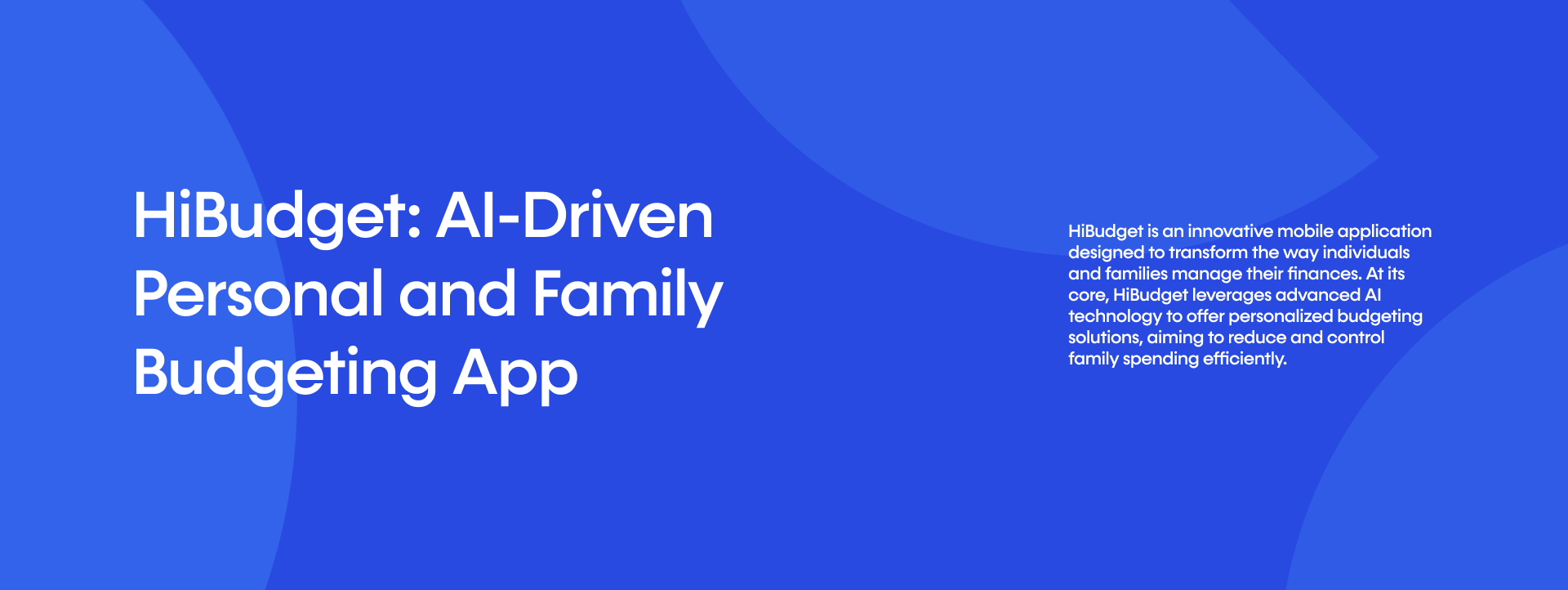 HiBudget: AI-Driven Personal and Family Budgeting App

HiBudget is an innovative mobile application designed to transform the way individuals and families manage their finances. At its core, HiBudget leverages advanced AI technology to offer personalized budgeting solutions, aiming to reduce and control family spending efficiently.